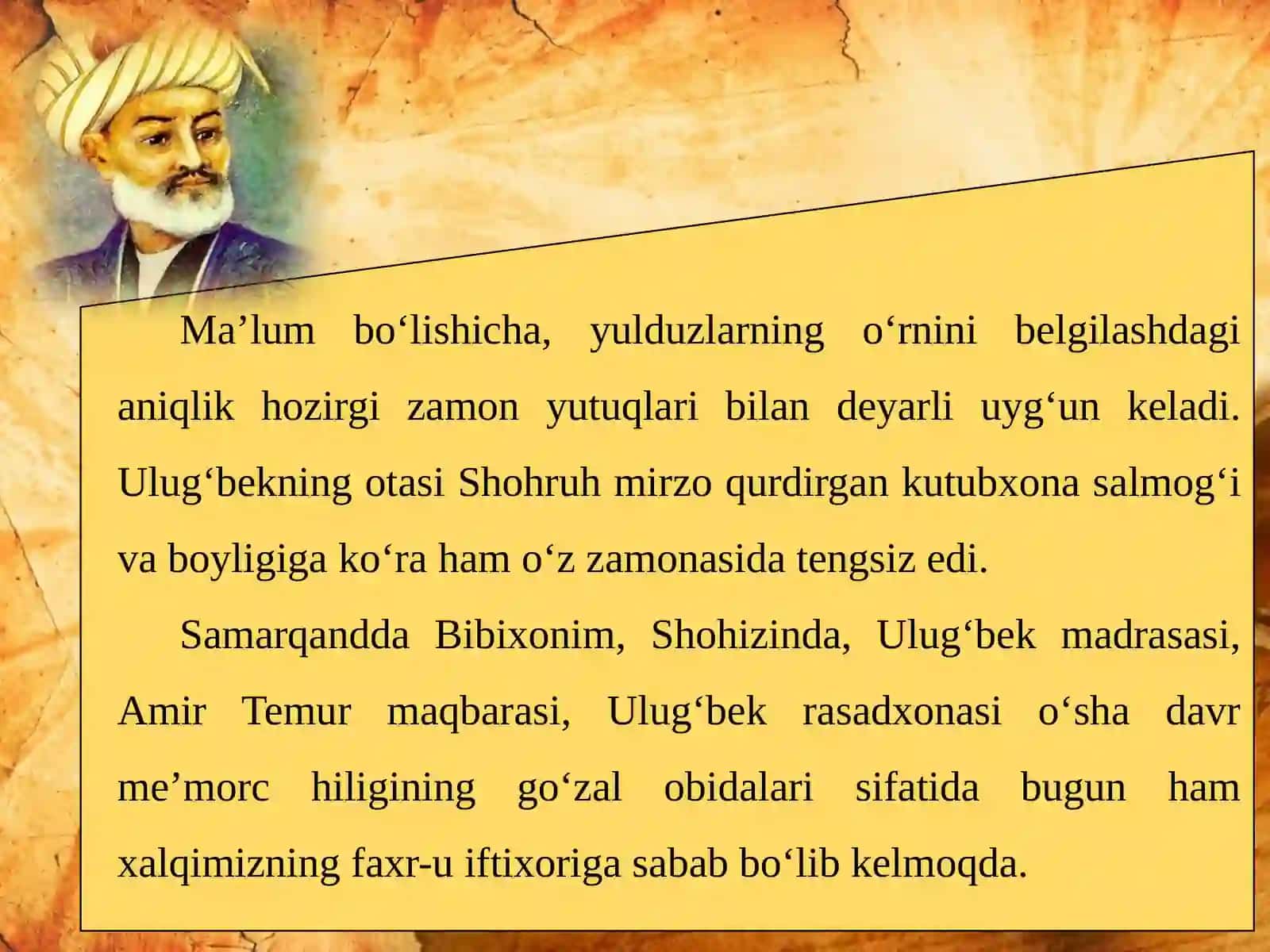 Ma’lum bo‘lishicha, yulduzlarning o‘rnini belgilashdagi aniqlik hozirgi zamon yutuqlari bilan deyarli uyg‘un keladi. Ulug‘bekning otasi Shohruh mirzo qurdirgan kutubxona salmog‘i va boyligiga ko‘ra ham o‘z zamonasida tengsiz edi.

Samarqandda Bibixonim, Shohizinda, Ulug‘bek madrasasi, Amir Temur maqbarasi, Ulug‘bek rasadxonasi o‘sha davr me’morc hiligining go‘zal obidalari sifatida bugun ham xalqimizning faxr-u iftixoriga sabab bo‘lib kelmoqda.